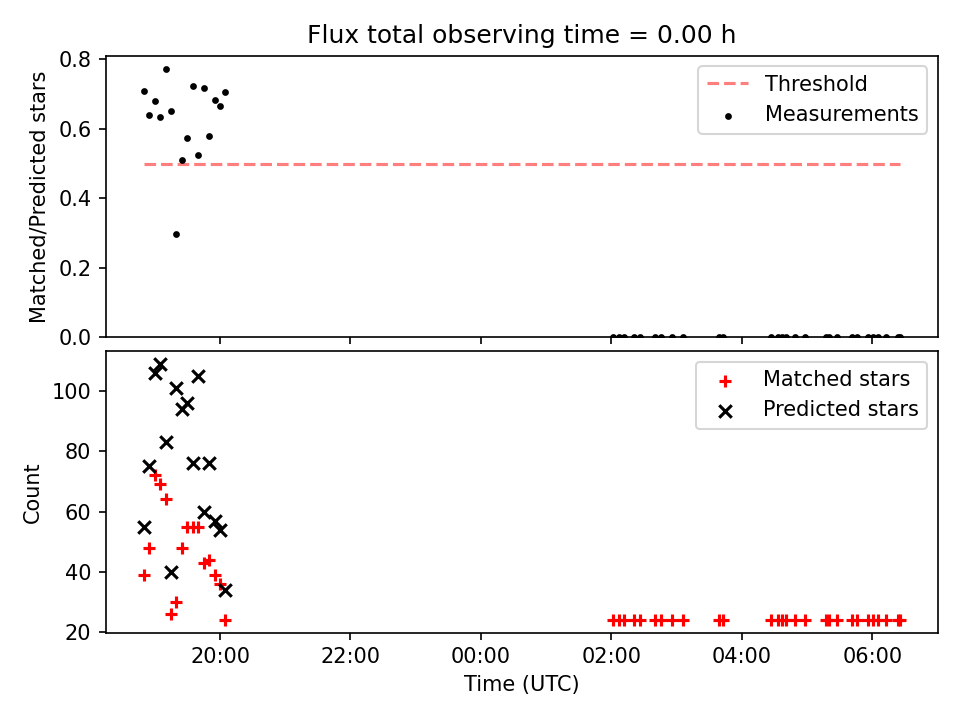 Flux total observing time = 0.00 h

Matched/Predicted stars
0.8
0.6
0.4
0.2
0.0

Threshold
Measurements

Count
100
80
60
40
20

Matched stars
Predicted stars

20:00
22:00
00:00
02:00
04:00
06:00
Time (UTC)